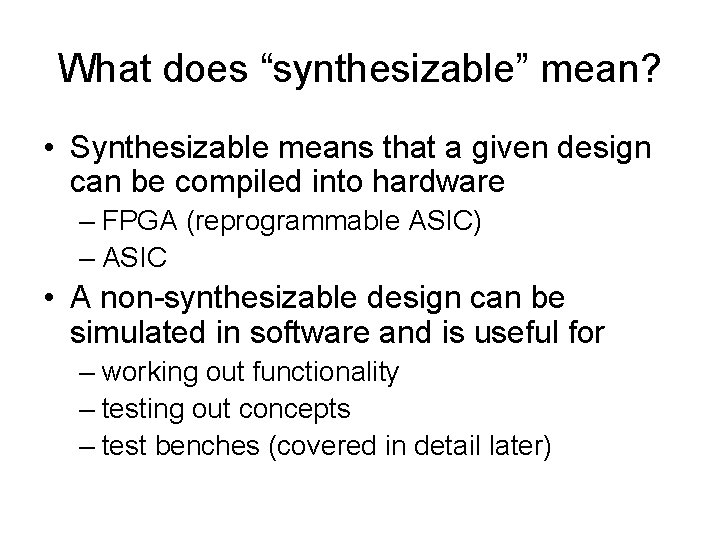 What does “synthesizable” mean?

• Synthesizable means that a given design can be compiled into hardware
– FPGA (reprogrammable ASIC)
– ASIC

• A non-synthesizable design can be simulated in software and is useful for
– working out functionality
– testing out concepts
– test benches (covered in detail later)